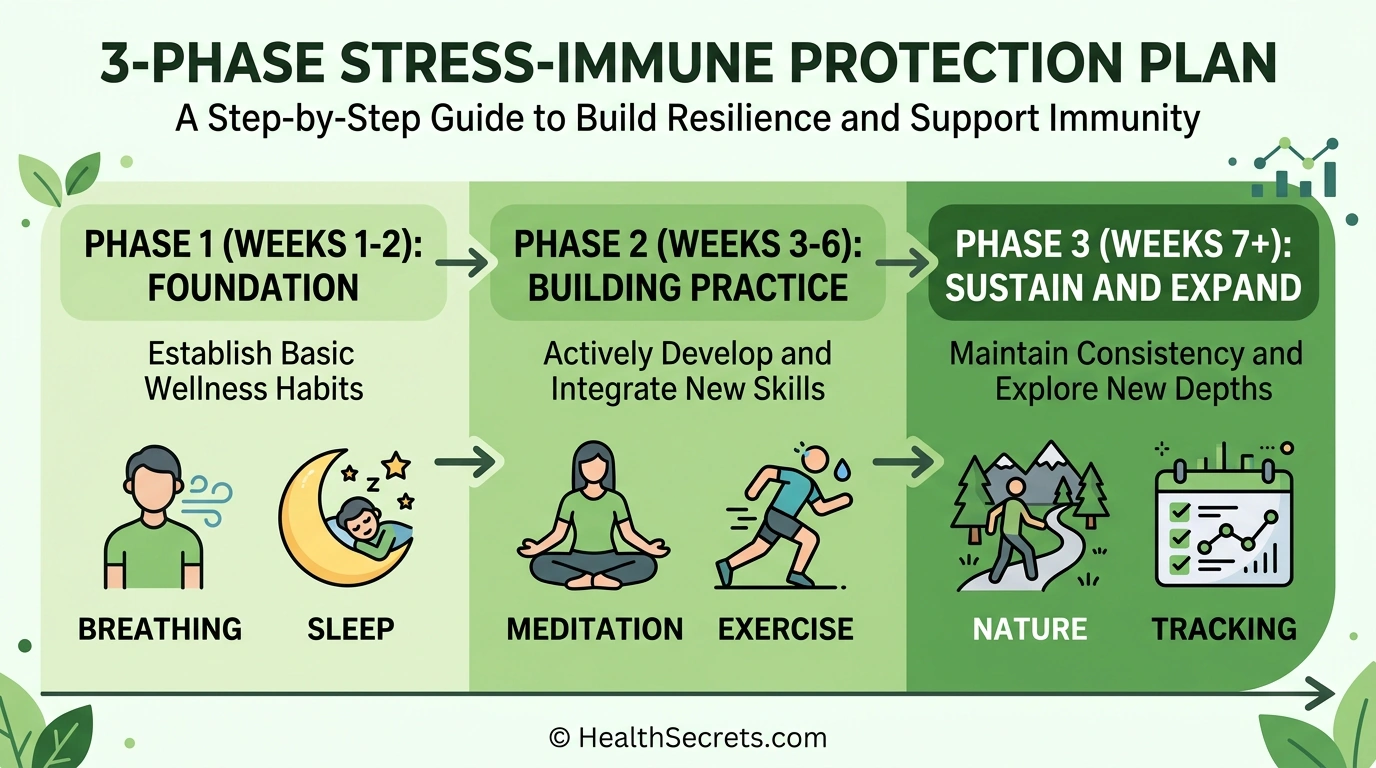 3-PHASE STRESS-IMMUNE PROTECTION PLAN
A Step-by-Step Guide to Build Resilience and Support Immunity

PHASE 1 (WEEKS 1-2): FOUNDATION

Establish Basic Wellness Habits

BREATHING

SLEEP

PHASE 2 (WEEKS 3-6): BUILDING PRACTICE

Actively Develop and Integrate New Skills

MEDITATION

EXERCISE

PHASE 3 (WEEKS 7+): SUSTAIN AND EXPAND

Maintain Consistency and Explore New Depths

NATURE

TRACKING

© HealthSecrets.com